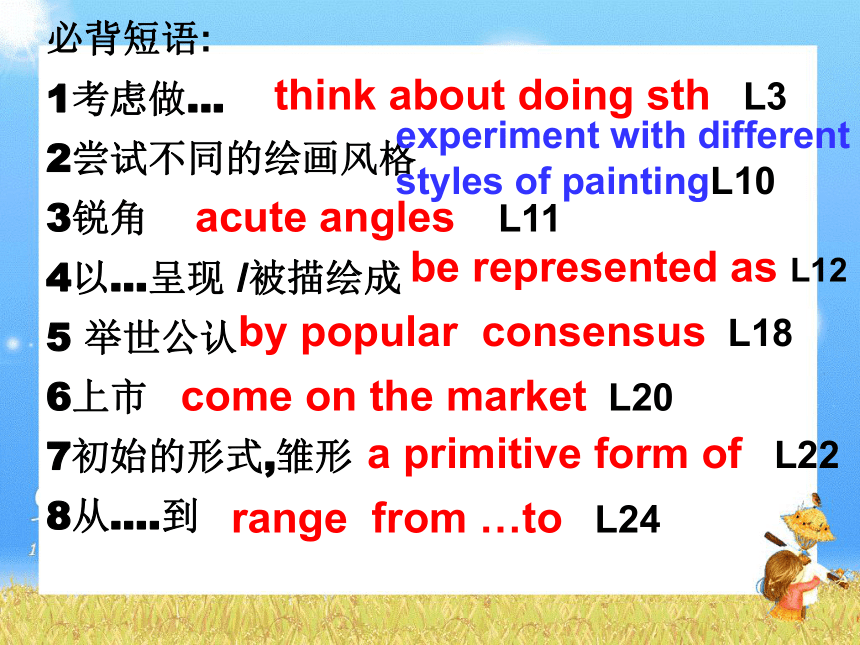 必背短语:

1考虑做… think about doing sth L3

2尝试不同的绘画风格 experiment with different styles of paintingL10

3锐角 acute angles L11

4以…呈现 /被描绘成 be represented as L12

5 举世公认 by popular consensus L18

6上市 come on the market L20

7初始的形式,雏形 a primitive form of L22

8从….到 range from …to L24